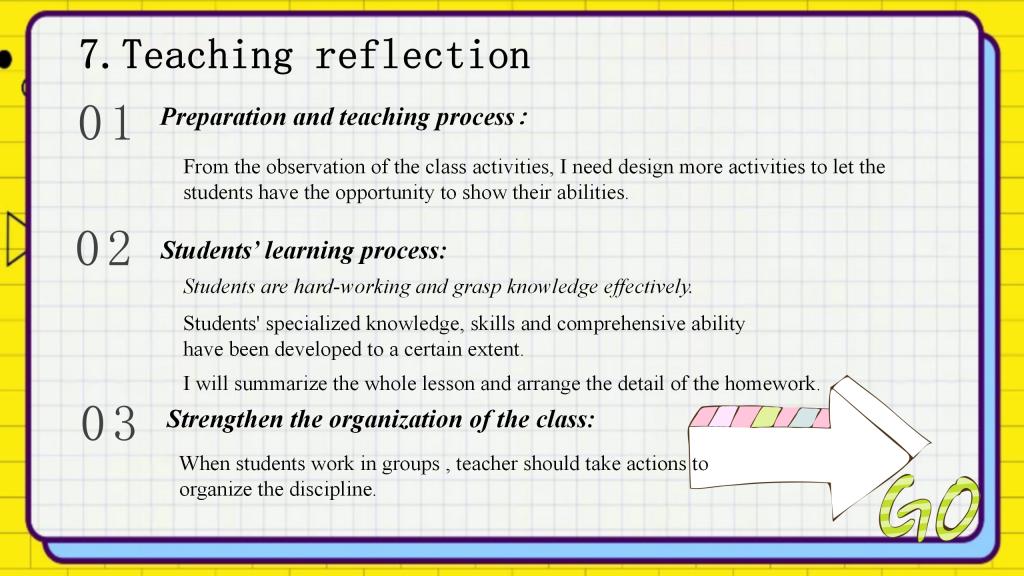 7. Teaching reflection

01 Preparation and teaching process :

From the observation of the class activities, I need design more activities to let the students have the opportunity to show their abilities.

02 Students' learning process:

Students are hard-working and grasp knowledge effectively.

Students' specialized knowledge, skills and comprehensive ability have been developed to a certain extent.

I will summarize the whole lesson and arrange the detail of the homework.

03 Strengthen the organization of the class:

When students work in groups , teacher should take actions to organize the discipline.

GO